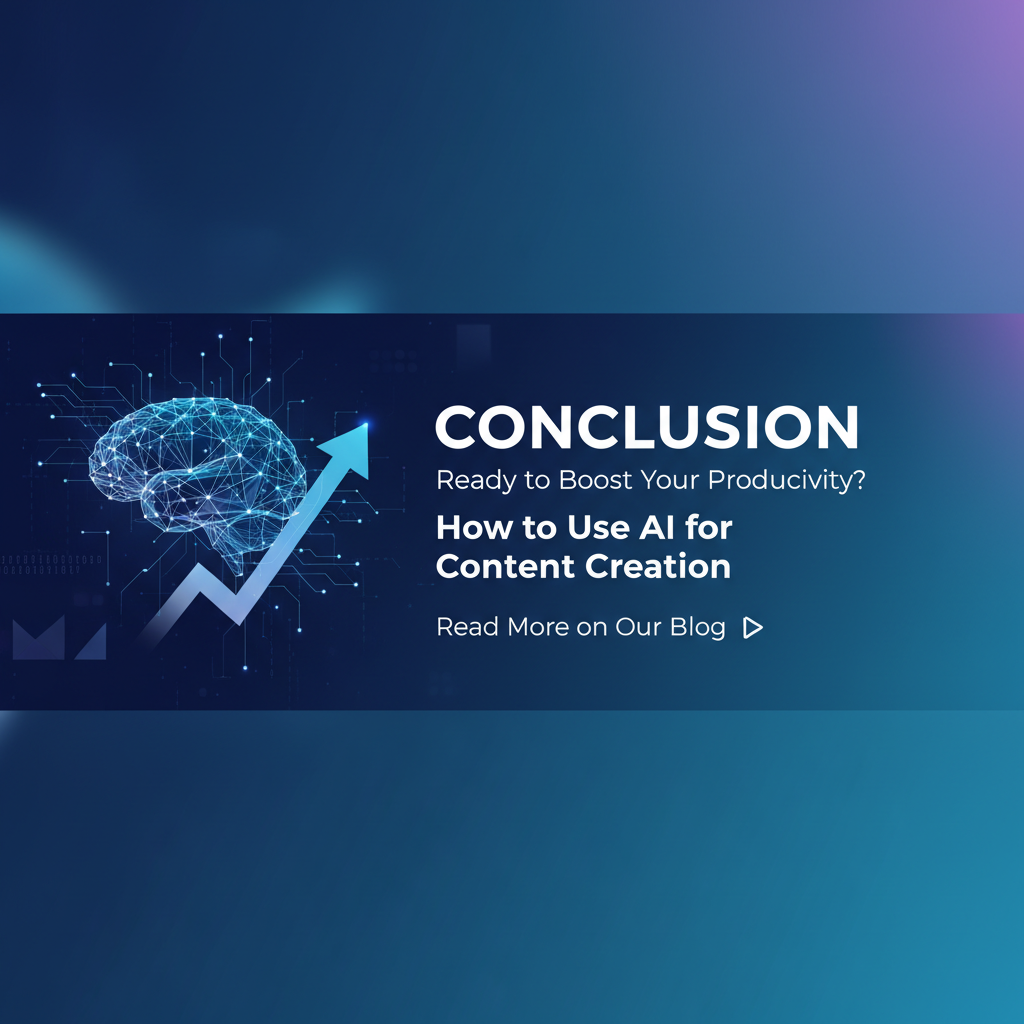 CONCLUSION

Ready to Boost Your Producivity?

How to Use AI for Content Creation

Read More on Our Blog